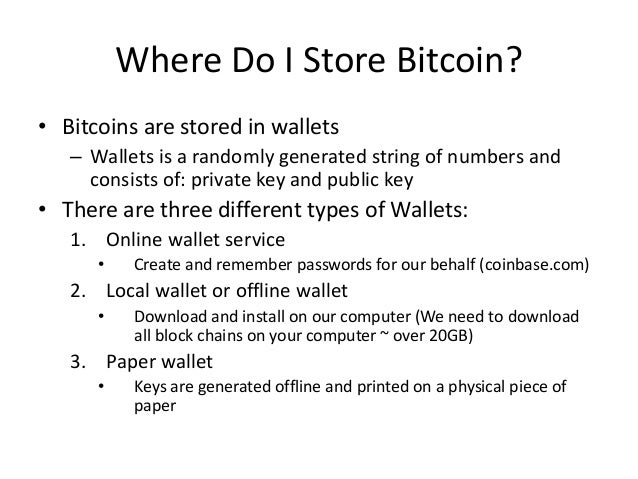 Where Do I Store Bitcoin?

• Bitcoins are stored in wallets
– Wallets is a randomly generated string of numbers and consists of: private key and public key

• There are three different types of Wallets:
1. Online wallet service
• Create and remember passwords for our behalf (coinbase.com)
2. Local wallet or offline wallet
• Download and install on our computer (We need to download all block chains on your computer ~ over 20GB)
3. Paper wallet
• Keys are generated offline and printed on a physical piece of paper